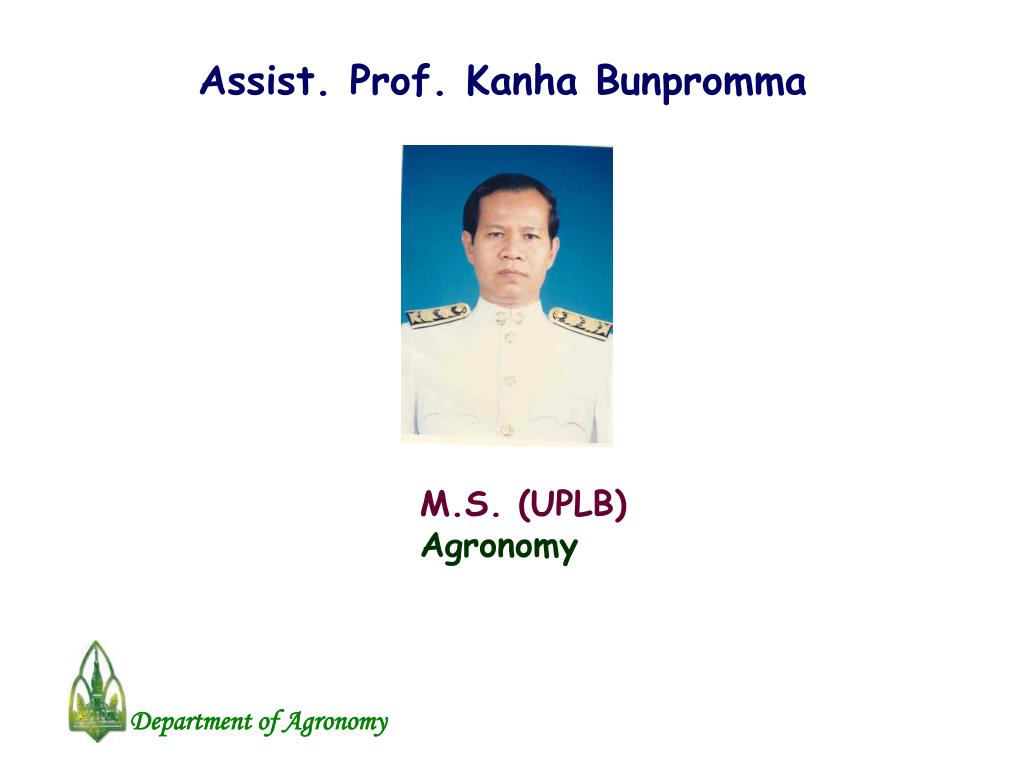 Assist. Prof. Kanha Bunpromma

M.S. (UPLB)
Agronomy

Department of Agronomy